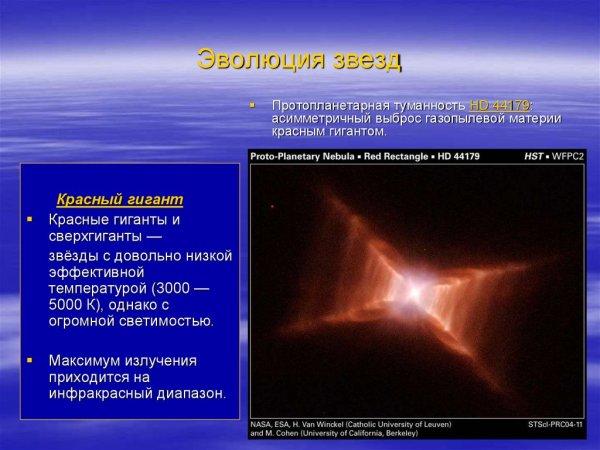 Эволюция звезд

Протопланетарная туманность HD 44179: асимметричный выброс газопылевой материи красным гигантом.

Proto-Planetary Nebula • Red Rectangle • HD 44179 HST • WFPC2

NASA, ESA, H. Van Winckel (Catholic University of Leuven) and M. Cohen (University of California, Berkeley) STScI-PRC04-11

Красный гигант

Красные гиганты и сверхгиганты — звёзды с довольно низкой эффективной температурой (3000 — 5000 К), однако с огромной светимостью.

Максимум излучения приходится на инфракрасный диапазон.